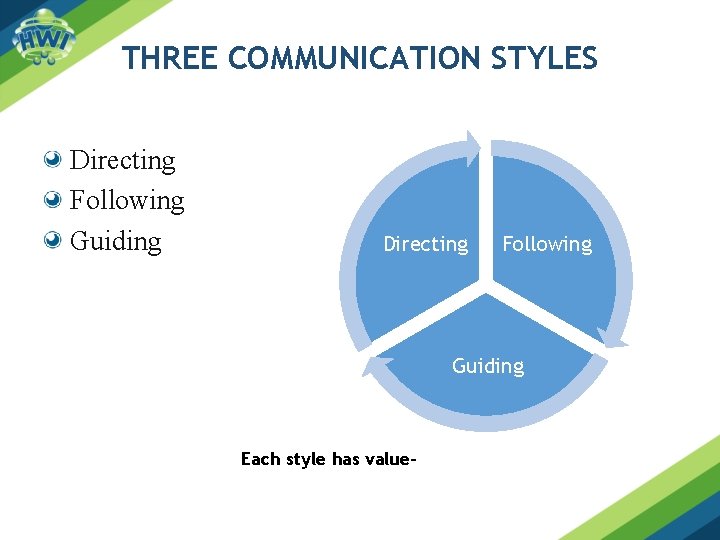 HWI

THREE COMMUNICATION STYLES

Directing
Following
Guiding

Directing
Following
Guiding

Each style has value-